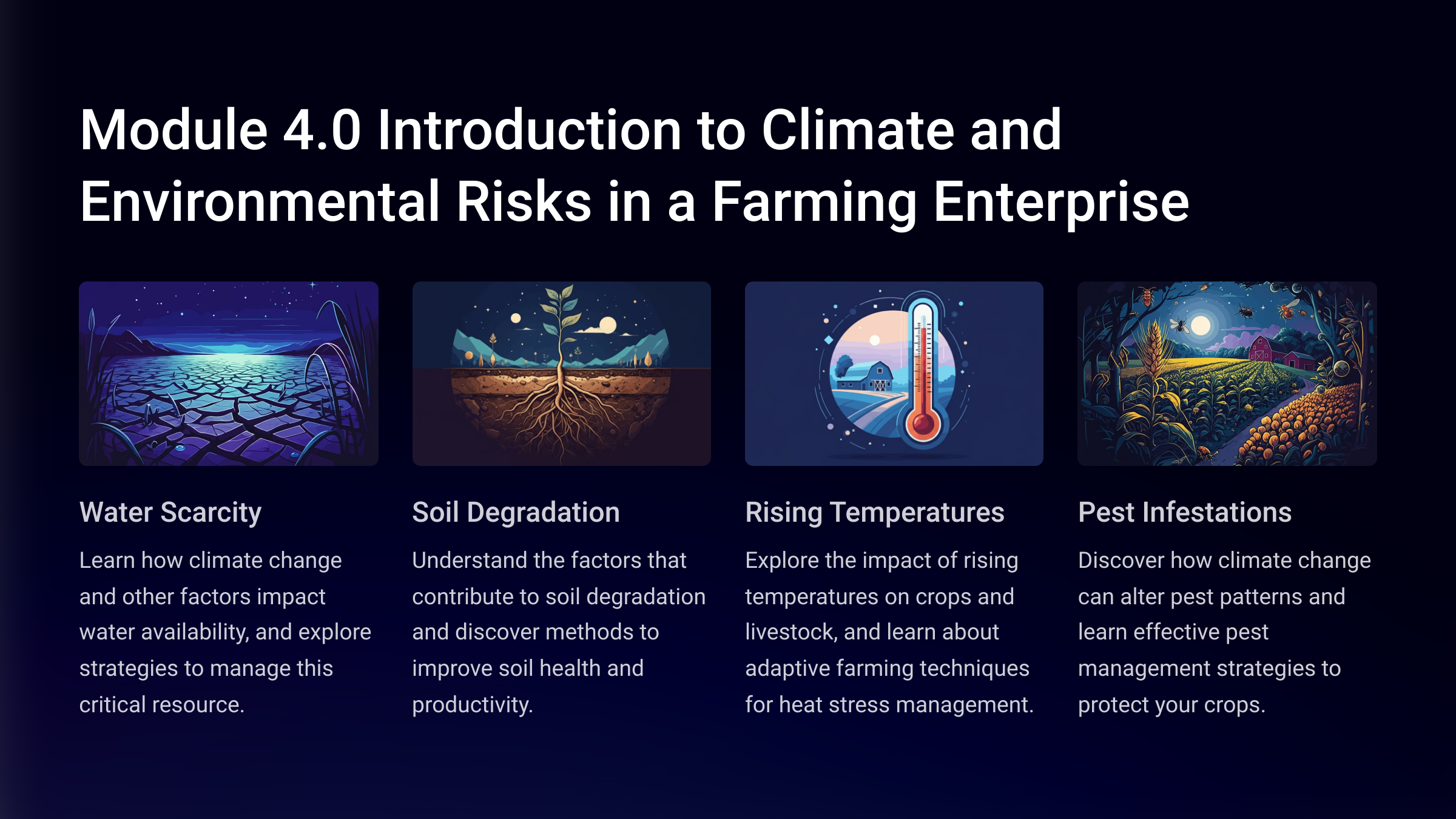 Module 4.0 Introduction to Climate and Environmental Risks in a Farming Enterprise

Water Scarcity

Learn how climate change and other factors impact water availability, and explore strategies to manage this critical resource.

Soil Degradation

Understand the factors that contribute to soil degradation and discover methods to improve soil health and productivity.

Rising Temperatures

Explore the impact of rising temperatures on crops and livestock, and learn about adaptive farming techniques for heat stress management.

Pest Infestations

Discover how climate change can alter pest patterns and learn effective pest management strategies to protect your crops.